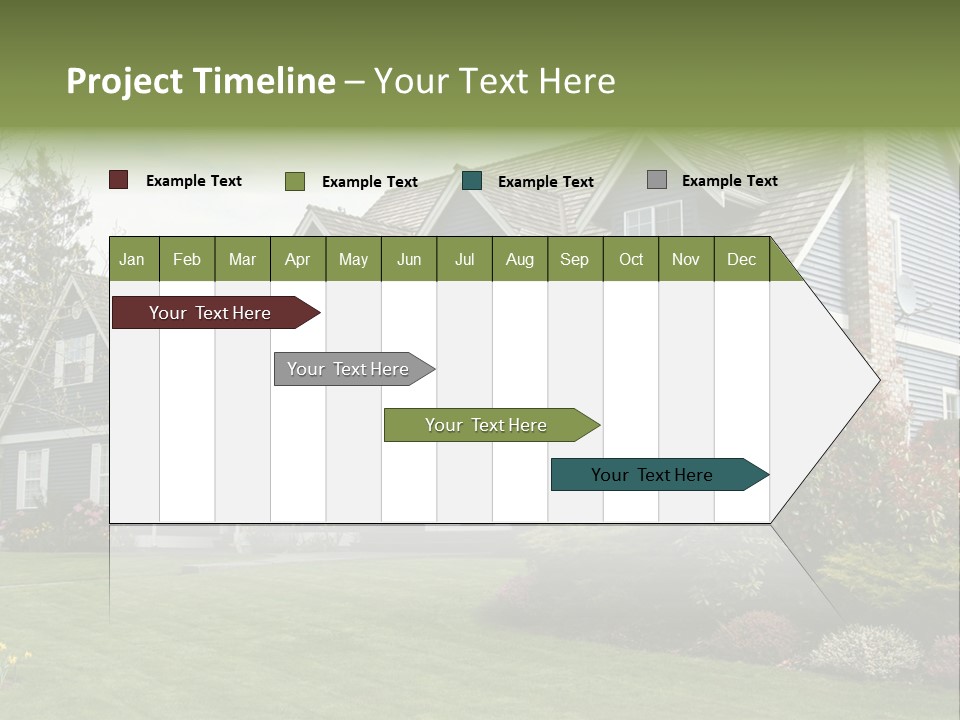 Project Timeline – Your Text Here

Example Text
Example Text
Example Text
Example Text

| Jan | Feb | Mar | Apr | May | Jun | Jul | Aug | Sep | Oct | Nov | Dec |
|---|---|---|---|---|---|---|---|---|---|---|---|

Your Text Here

Your Text Here

Your Text Here

Your Text Here